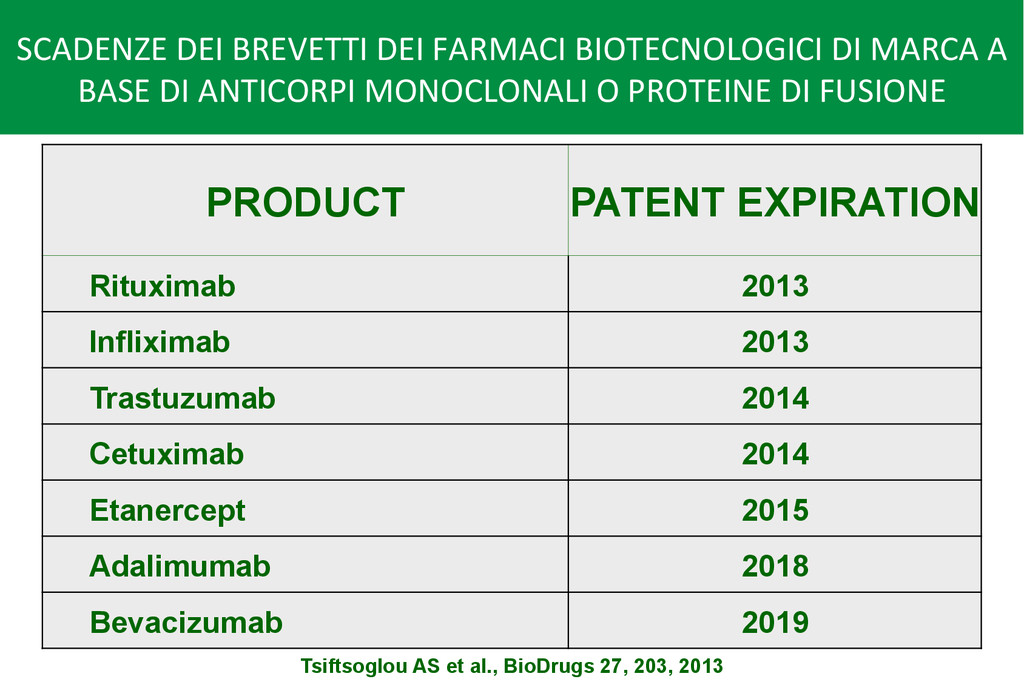 SCADENZE DEI BREVETTI DEI FARMACI BIOTECNOLOGICI DI MARCA A BASE DI ANTICORPI MONOCLONALI O PROTEINE DI FUSIONE

| PRODUCT | PATENT EXPIRATION |
|---|---|
| Rituximab | 2013 |
| Infliximab | 2013 |
| Trastuzumab | 2014 |
| Cetuximab | 2014 |
| Etanercept | 2015 |
| Adalimumab | 2018 |
| Bevacizumab | 2019 |

Tsiftsoglou AS et al., BioDrugs 27, 203, 2013